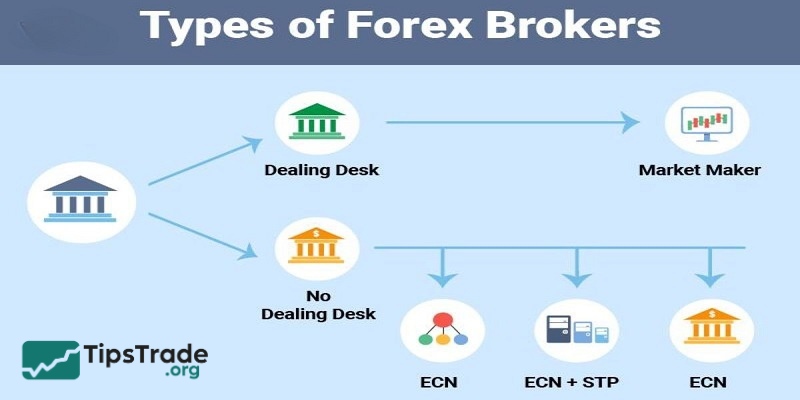 Types of Forex Brokers

Dealing Desk

Market Maker

No Dealing Desk

ECN

ECN + STP

ECN

TipsTrade .org